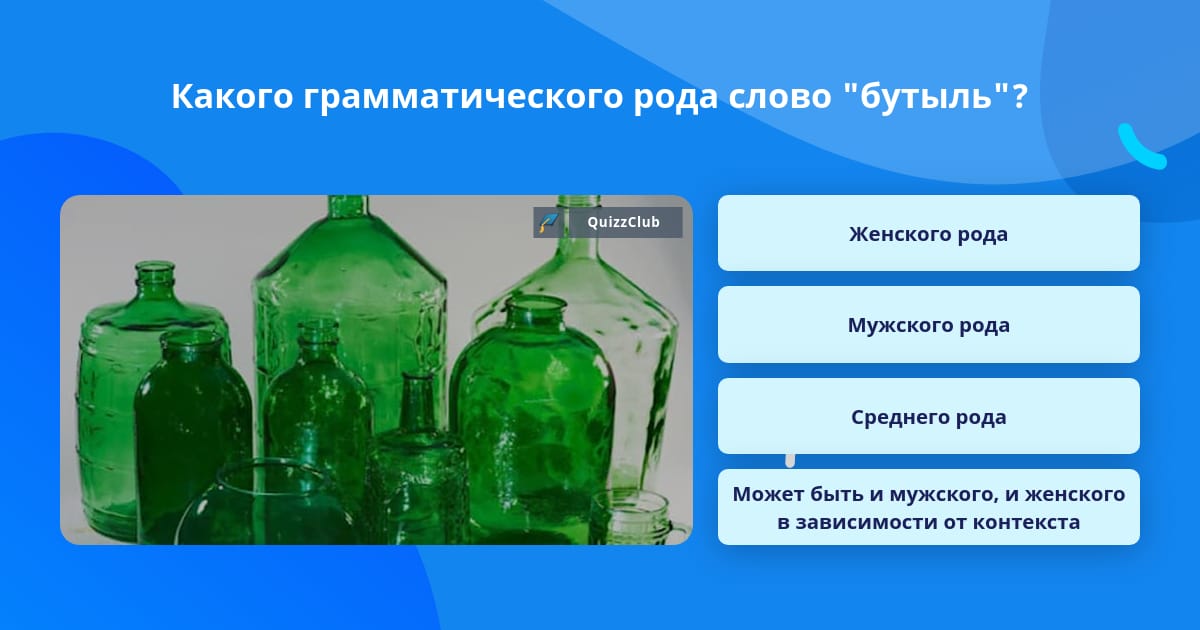 Какого грамматического рода слово "бутыль"?

QuizzClub

Женского рода

Мужского рода

Среднего рода

Может быть и мужского, и женского в зависимости от контекста